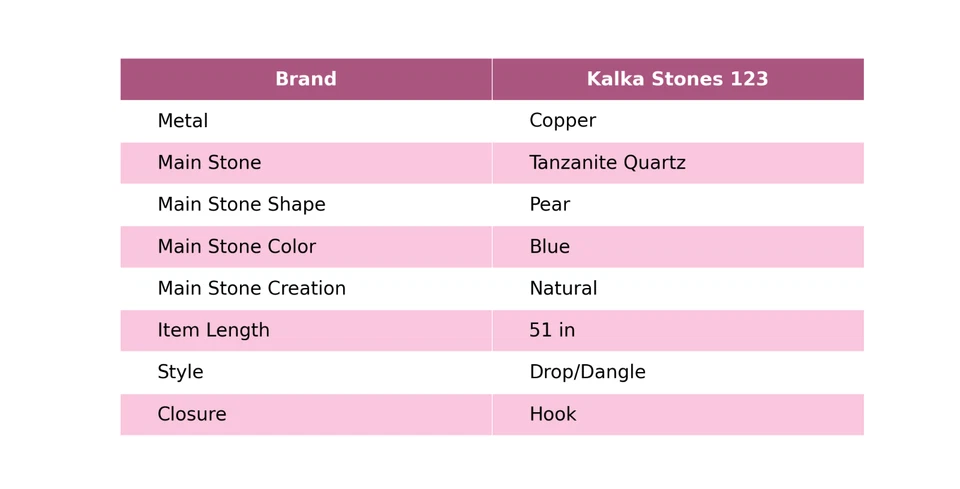 | Brand | Kalka Stones 123 |
|---|---|
| Metal | Copper |
| Main Stone | Tanzanite Quartz |
| Main Stone Shape | Pear |
| Main Stone Color | Blue |
| Main Stone Creation | Natural |
| Item Length | 51 in |
| Style | Drop/Dangle |
| Closure | Hook |